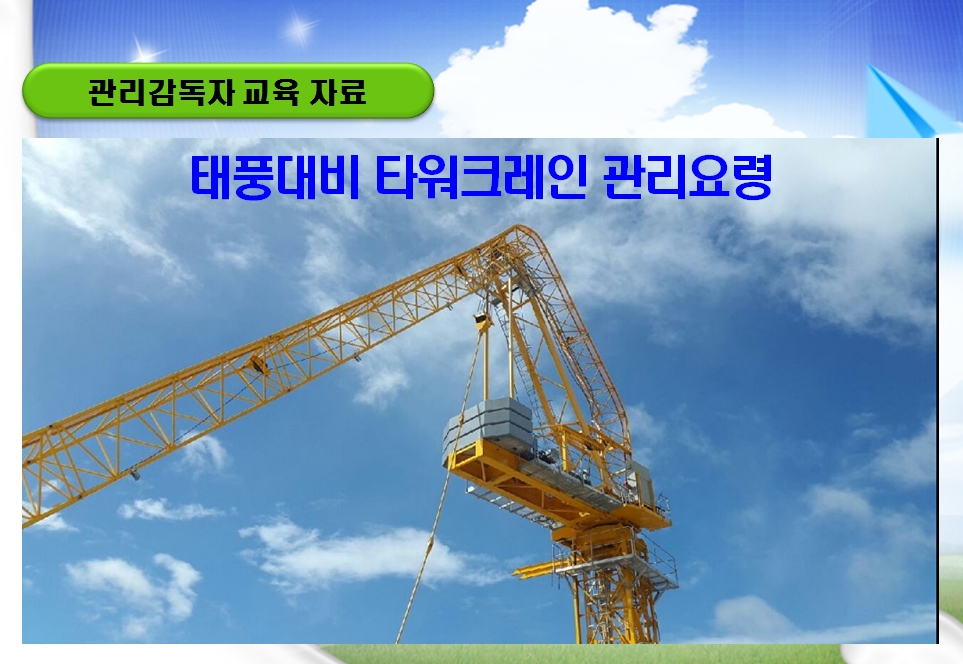 관리감독자 교육 자료

태풍대비 타워크레인 관리요령